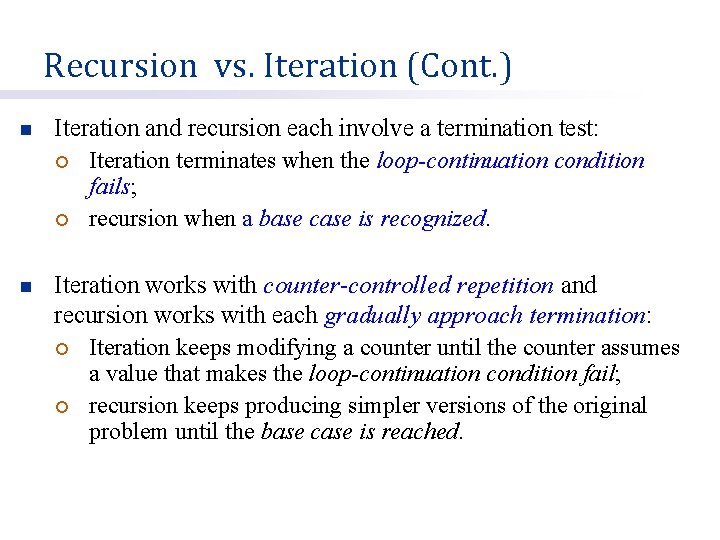 Recursion vs. Iteration (Cont.)

Iteration and recursion each involve a termination test:

Iteration terminates when the loop-continuation condition fails;

recursion when a base case is recognized.

Iteration works with counter-controlled repetition and recursion works with each gradually approach termination:

Iteration keeps modifying a counter until the counter assumes a value that makes the loop-continuation condition fail;

recursion keeps producing simpler versions of the original problem until the base case is reached.